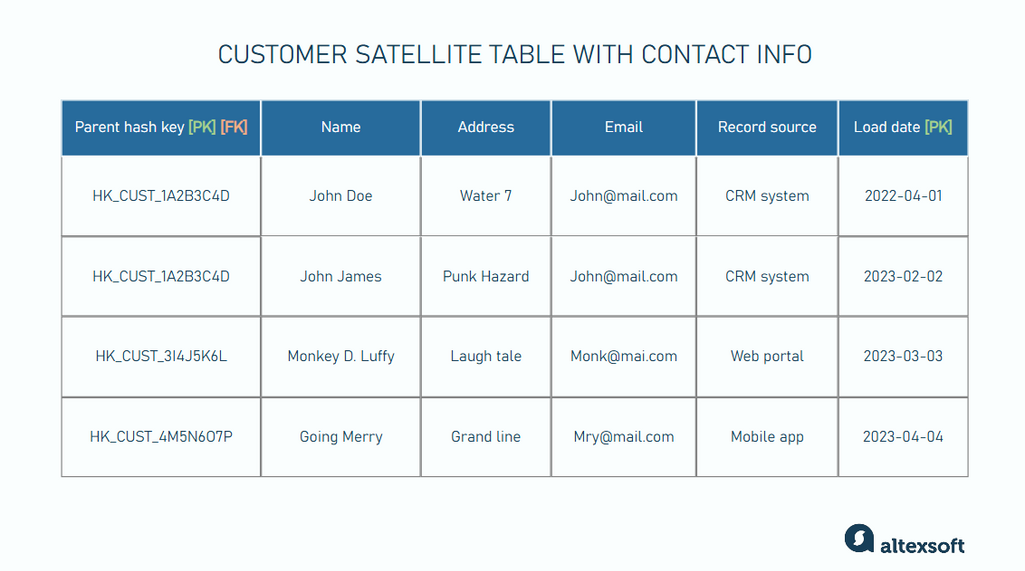 CUSTOMER SATELLITE TABLE WITH CONTACT INFO

| Parent hash key [PK] [FK] | Name | Address | Email | Record source | Load date [PK] |
|---|---|---|---|---|---|
| HK_CUST_1A2B3C4D | John Doe | Water 7 | John@mail.com | CRM system | 2022-04-01 |
| HK_CUST_1A2B3C4D | John James | Punk Hazard | John@mail.com | CRM system | 2023-02-02 |
| HK_CUST_3I4J5K6L | Monkey D. Luffy | Laugh tale | Monk@mai.com | Web portal | 2023-03-03 |
| HK_CUST_4M5N6O7P | Going Merry | Grand line | Mry@mail.com | Mobile app | 2023-04-04 |

altexsoft